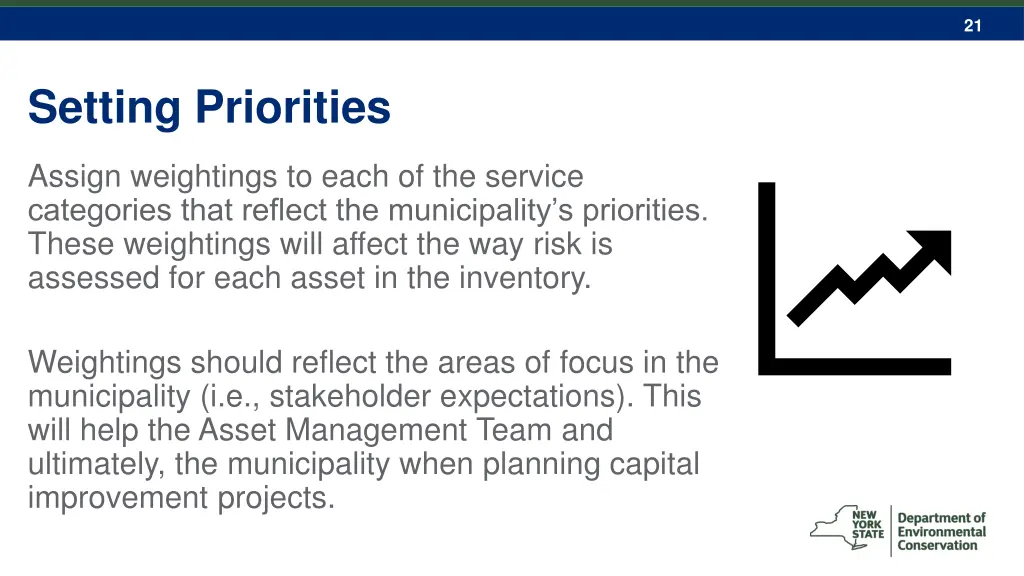 21

Setting Priorities

Assign weightings to each of the service categories that reflect the municipality’s priorities. These weightings will affect the way risk is assessed for each asset in the inventory.

Weightings should reflect the areas of focus in the municipality (i.e., stakeholder expectations). This will help the Asset Management Team and ultimately, the municipality when planning capital improvement projects.

NEW YORK STATE

Department of Environmental Conservation